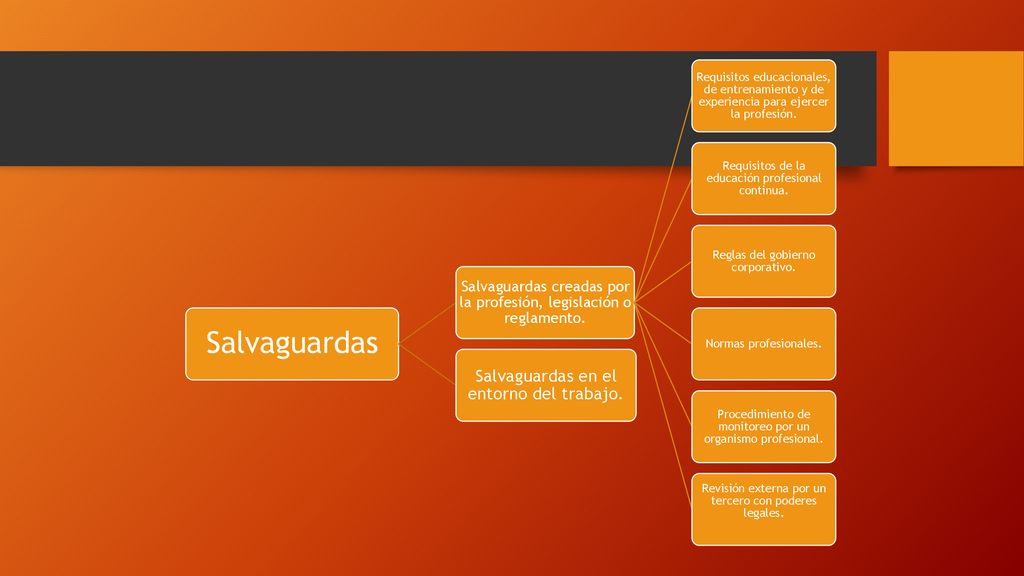 Salvaguardas

Salvaguardas creadas por la profesión, legislación o reglamento.

Salvaguardas en el entorno del trabajo.

Requisitos educacionales, de entrenamiento y de experiencia para ejercer la profesión.

Requisitos de la educación profesional continua.

Reglas del gobierno corporativo.

Normas profesionales.

Procedimiento de monitoreo por un organismo profesional.

Revisión externa por un tercero con poderes legales.